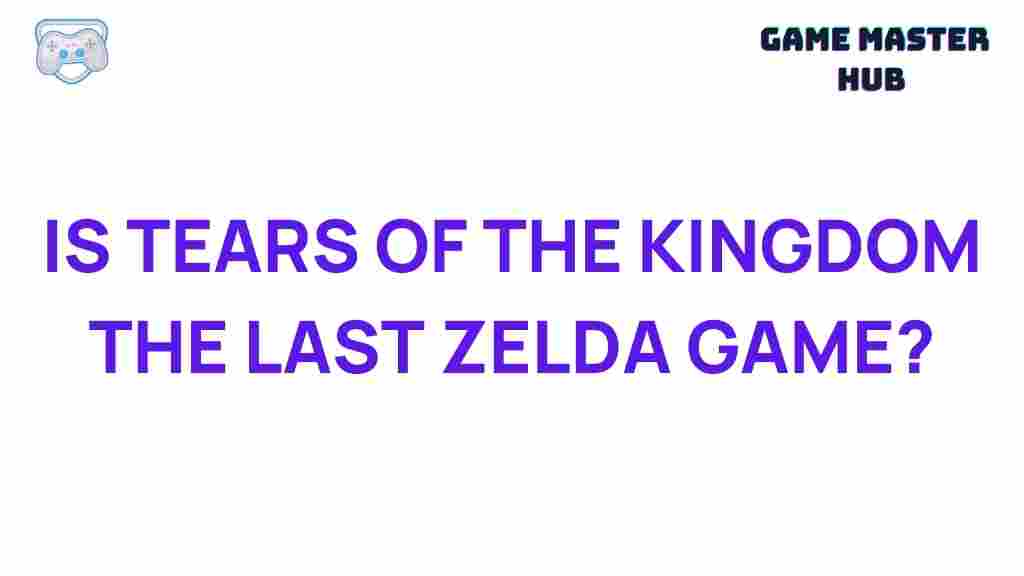 GAME MASTER HUB

IS TEARS OF THE KINGDOM THE LAST ZELDA GAME?